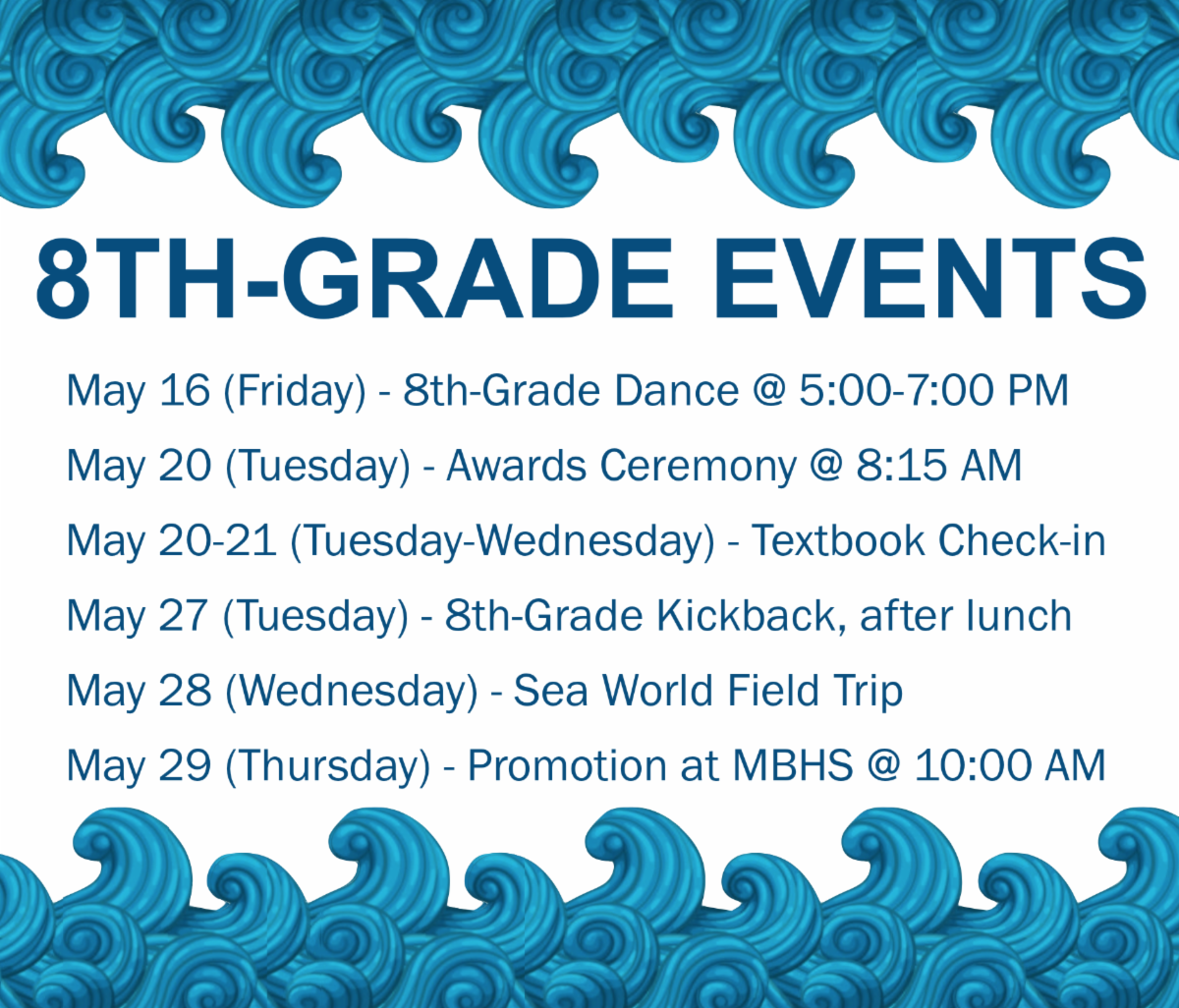 8TH-GRADE EVENTS

May 16 (Friday) - 8th-Grade Dance @ 5:00-7:00 PM

May 20 (Tuesday) - Awards Ceremony @ 8:15 AM

May 20-21 (Tuesday-Wednesday) - Textbook Check-in

May 27 (Tuesday) - 8th-Grade Kickback, after lunch

May 28 (Wednesday) - Sea World Field Trip

May 29 (Thursday) - Promotion at MBHS @ 10:00 AM